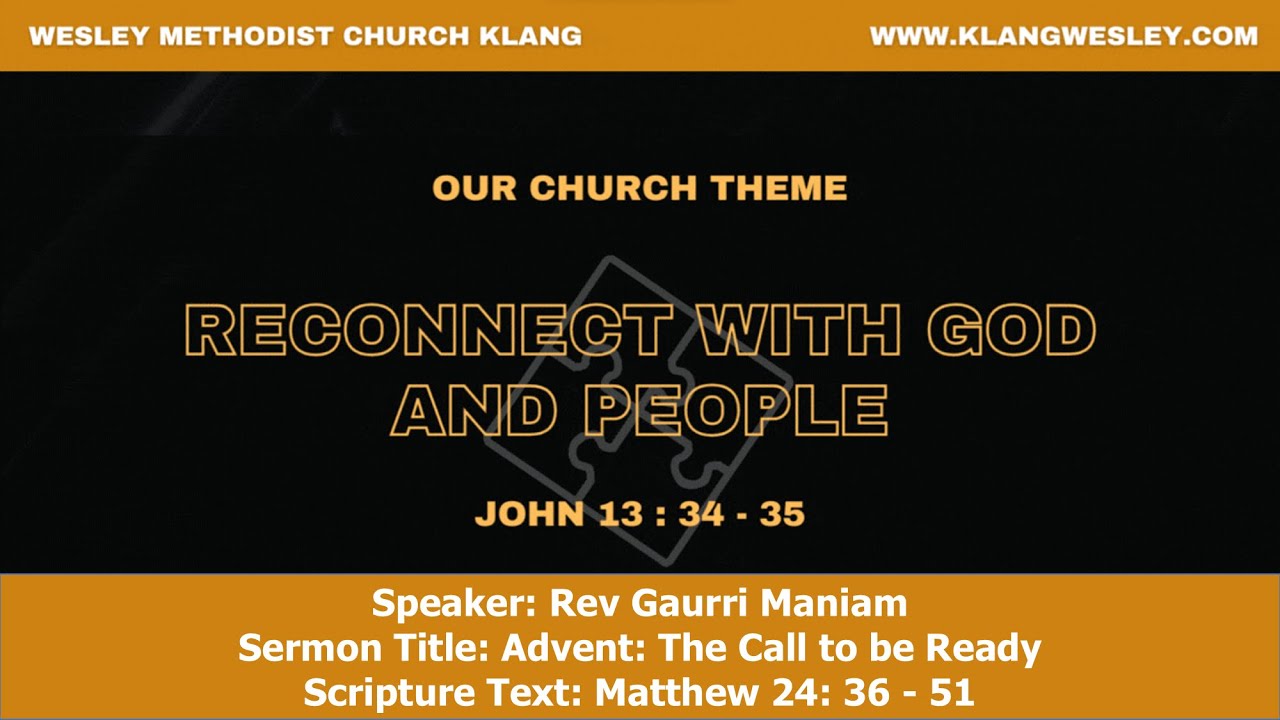 WESLEY METHODIST CHURCH KLANG
WWW.KLANGWESLEY.COM

OUR CHURCH THEME

RECONNECT WITH GOD AND PEOPLE

JOHN 13 : 34 - 35

Speaker: Rev Gaurri Maniam
Sermon Title: Advent: The Call to be Ready
Scripture Text: Matthew 24: 36 - 51